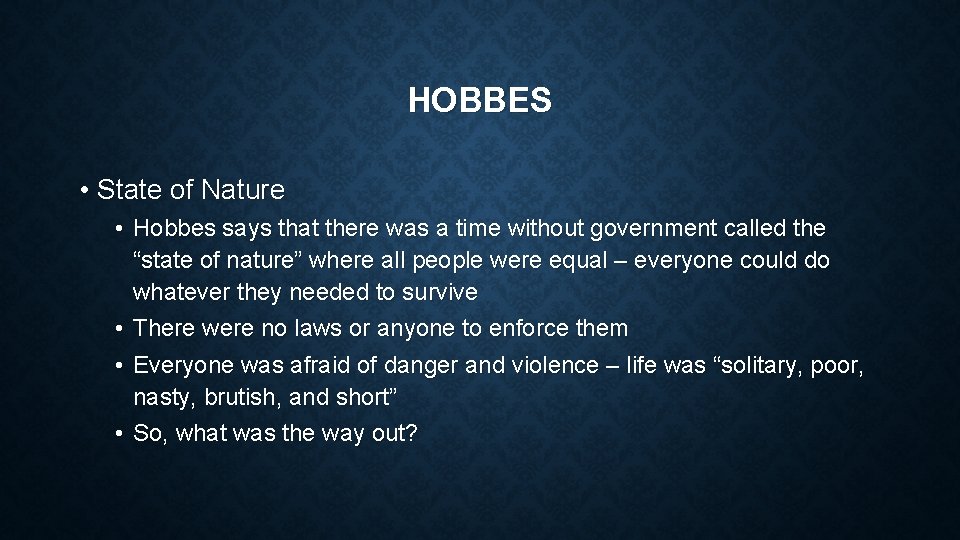 HOBBES

• State of Nature

• Hobbes says that there was a time without government called the “state of nature” where all people were equal – everyone could do whatever they needed to survive

• There were no laws or anyone to enforce them

• Everyone was afraid of danger and violence – life was “solitary, poor, nasty, brutish, and short”

• So, what was the way out?